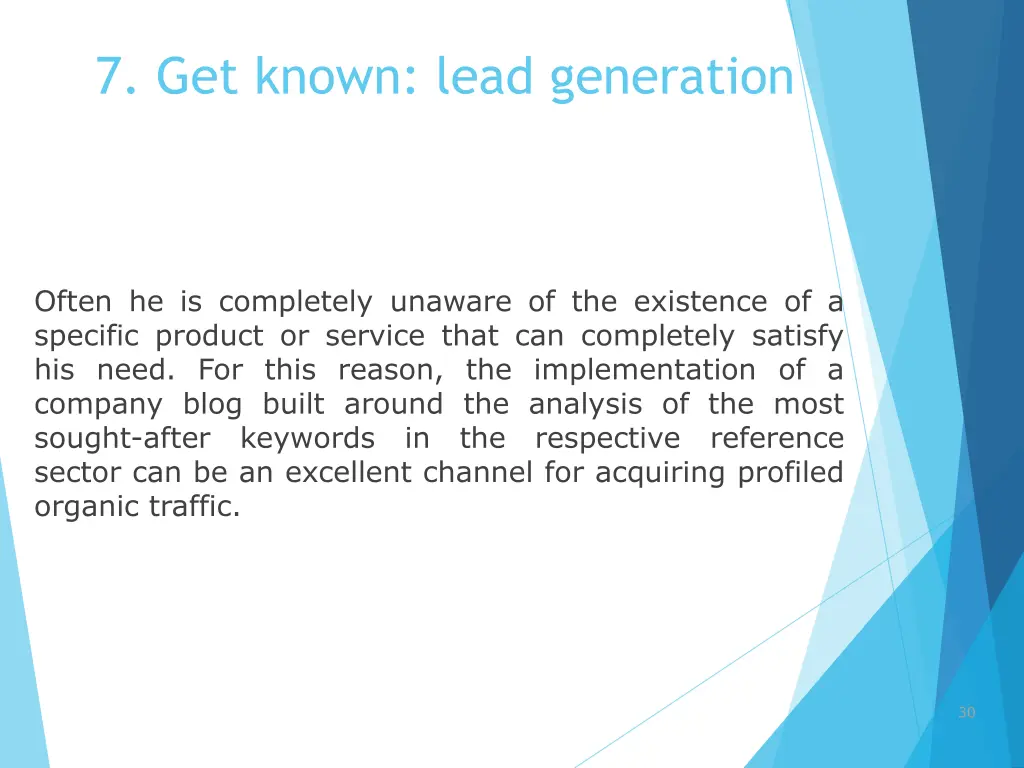 7. Get known: lead generation

Often he is completely unaware of the existence of a specific product or service that can completely satisfy his need. For this reason, the implementation of a company blog built around the analysis of the most sought-after keywords in the respective reference sector can be an excellent channel for acquiring profiled organic traffic.

30